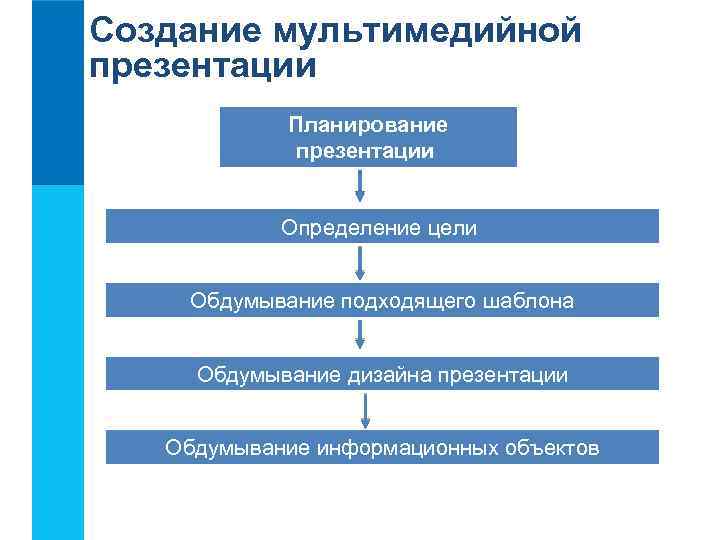 Создание мультимедийной презентации

Планирование презентации

Определение цели

Обдумывание подходящего шаблона

Обдумывание дизайна презентации

Обдумывание информационных объектов